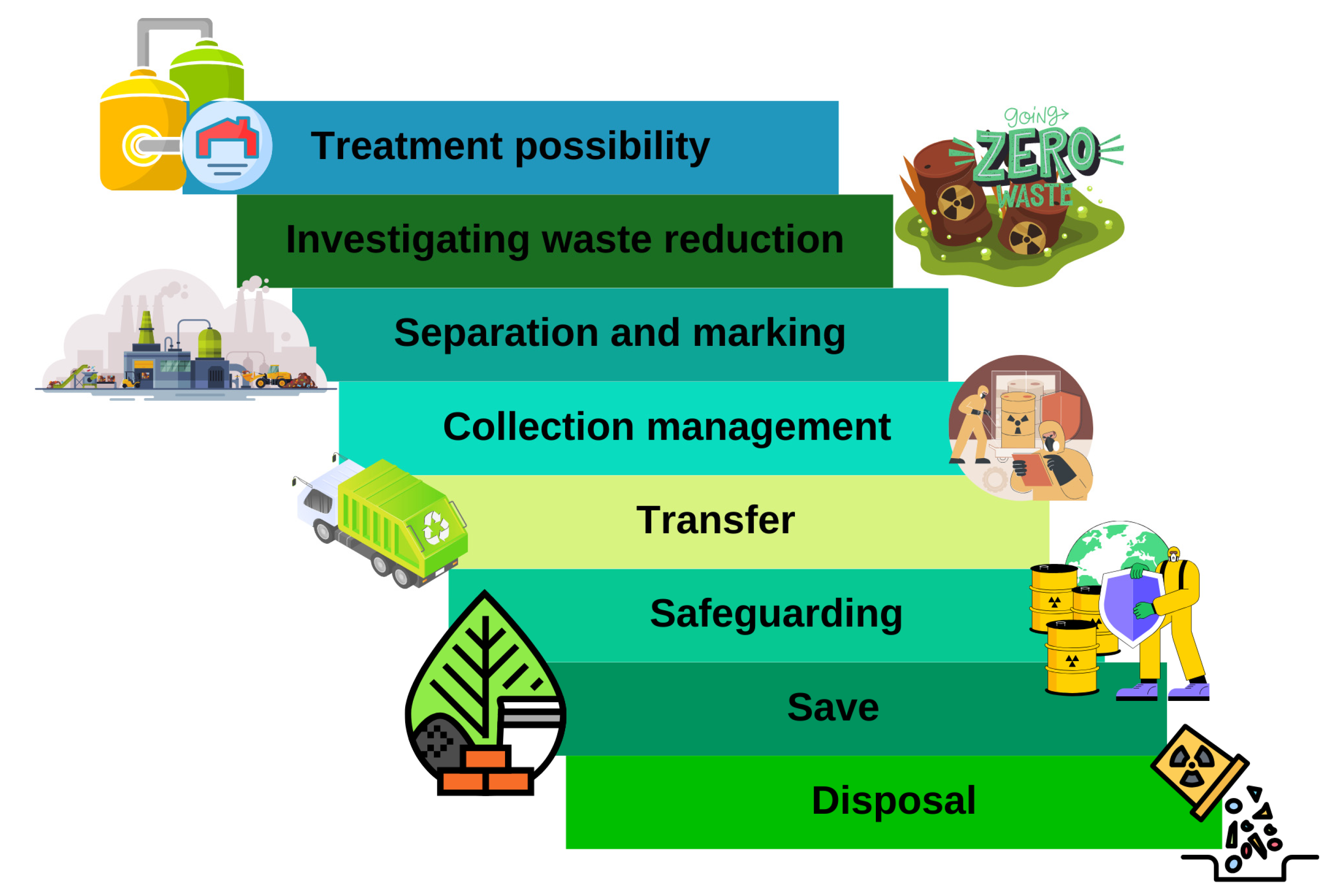 Treatment possibility

going ZERO WASTE

Investigating waste reduction

Separation and marking

Collection management

Transfer

Safeguarding

Save

Disposal